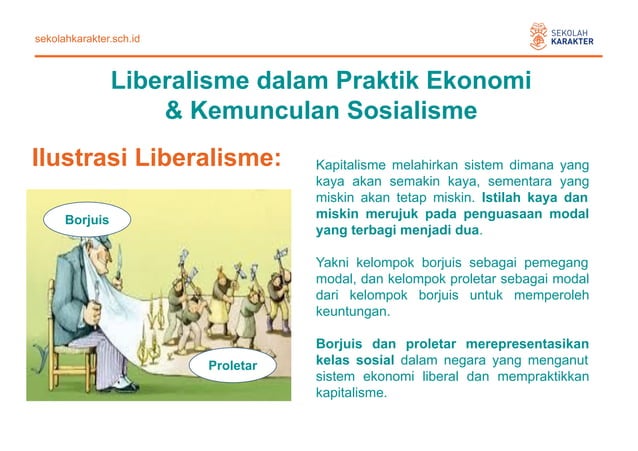 sekolahkarakter.sch.id

SEKOLAH KARAKTER

Liberalisme dalam Praktik Ekonomi & Kemunculan Sosialisme

Ilustrasi Liberalisme:

Borjuis

Proletar

Kapitalisme melahirkan sistem dimana yang kaya akan semakin kaya, sementara yang miskin akan tetap miskin. Istilah kaya dan miskin merujuk pada penguasaan modal yang terbagi menjadi dua.

Yakni kelompok borjuis sebagai pemegang modal, dan kelompok proletar sebagai modal dari kelompok borjuis untuk memperoleh keuntungan.

Borjuis dan proletar merepresentasikan kelas sosial dalam negara yang menganut sistem ekonomi liberal dan mempraktikkan kapitalisme.